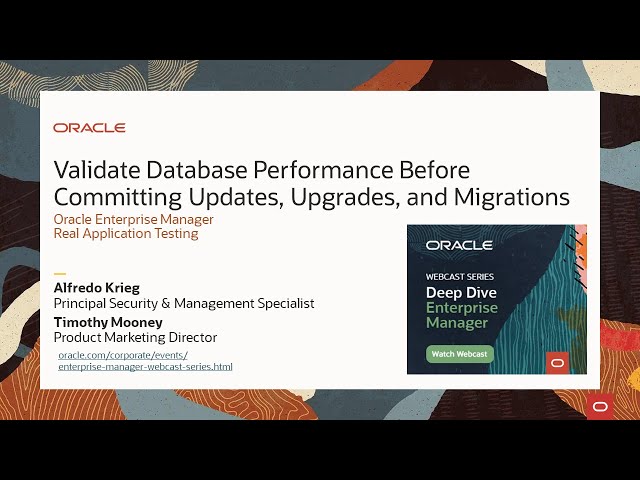 ORACLE

Validate Database Performance Before Committing Updates, Upgrades, and Migrations

Oracle Enterprise Manager
Real Application Testing

Alfredo Krieg
Principal Security & Management Specialist

Timothy Mooney
Product Marketing Director

oracle.com/corporate/events/enterprise-manager-webcast-series.html

ORACLE

WEBCAST SERIES
Deep Dive
Enterprise
Manager

Watch Webcast